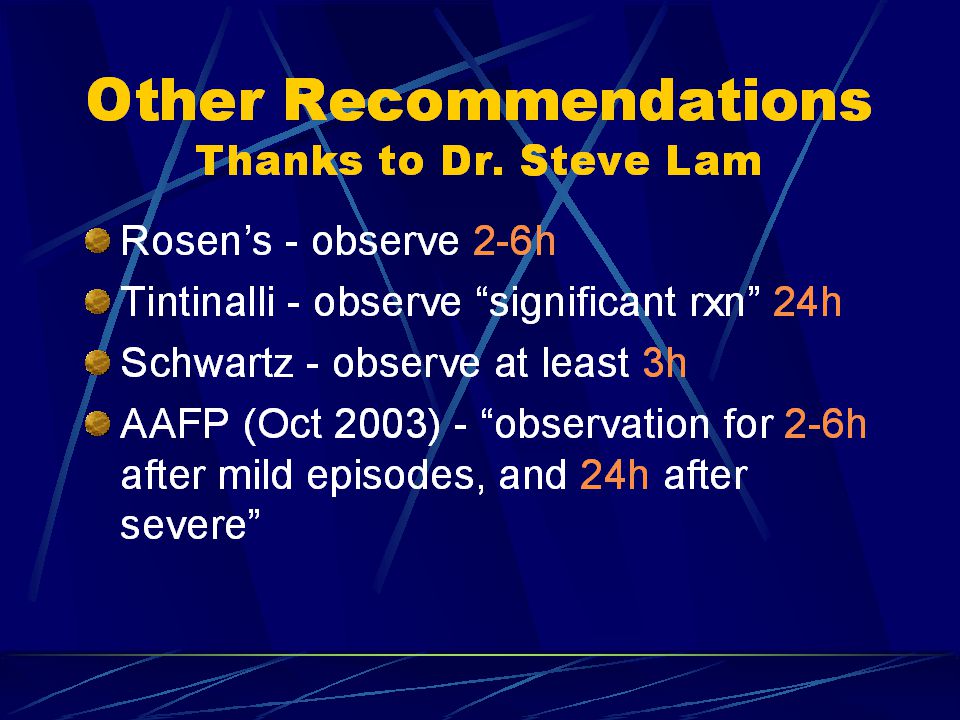 Other Recommendations
Thanks to Dr. Steve Lam

Rosen’s - observe 2-6h

Tintinalli - observe “significant rxn” 24h

Schwartz - observe at least 3h

AAFP (Oct 2003) - “observation for 2-6h after mild episodes, and 24h after severe”